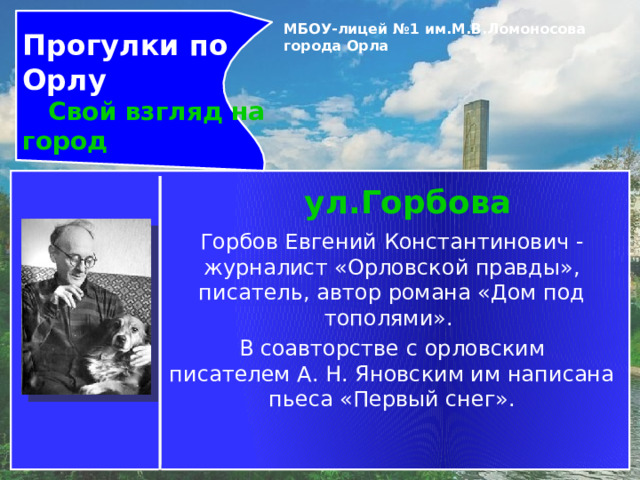 Прогулки по Орлу
Свой взгляд на город

МБОУ-лицей №1 им.М.В.Ломоносова города Орла

ул.Горбова

Горбов Евгений Константинович - журналист «Орловской правды», писатель, автор романа «Дом под тополями».

В соавторстве с орловским писателем А. Н. Яновским им написана пьеса «Первый снег».